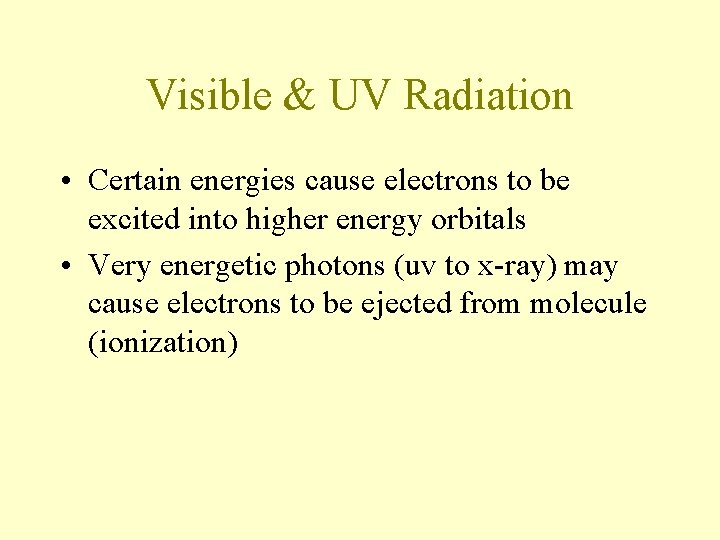 Visible & UV Radiation

• Certain energies cause electrons to be excited into higher energy orbitals

• Very energetic photons (uv to x-ray) may cause electrons to be ejected from molecule (ionization)